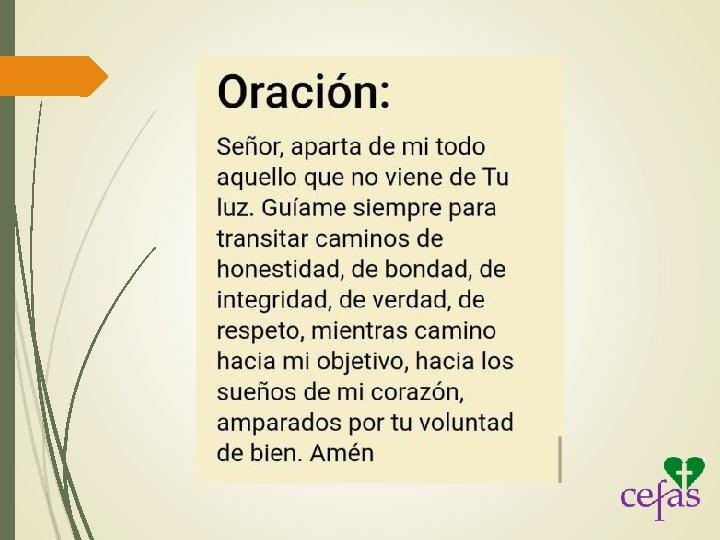 Oración:

Señor, aparta de mi todo aquello que no viene de Tu luz. Guíame siempre para transitar caminos de honestidad, de bondad, de integridad, de verdad, de respeto, mientras camino hacia mi objetivo, hacia los sueños de mi corazón, amparados por tu voluntad de bien. Amén

cefas